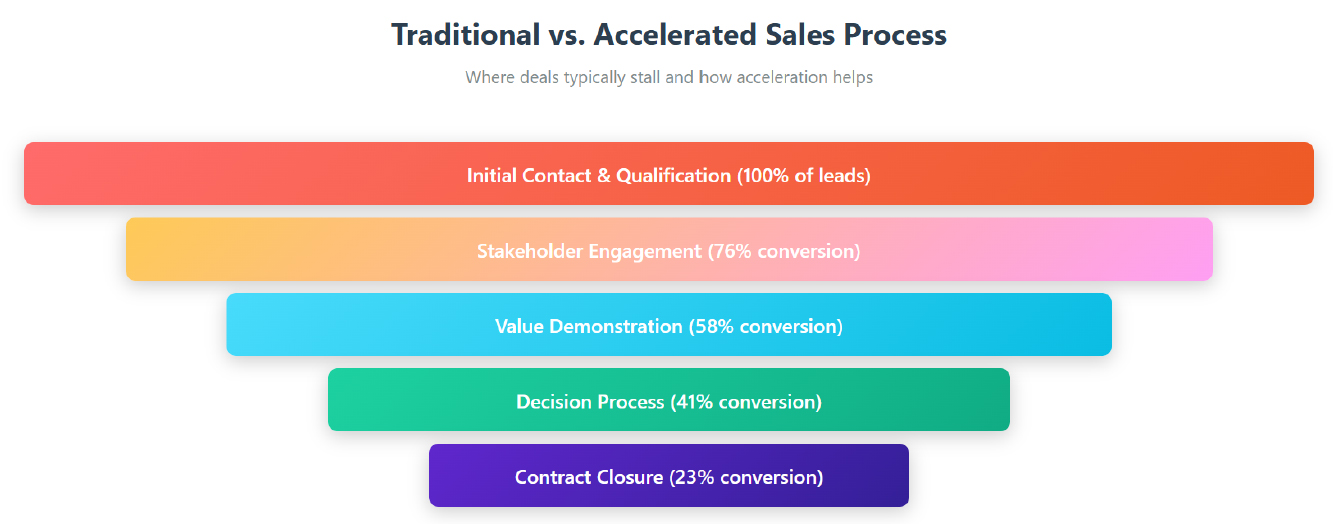 Traditional vs. Accelerated Sales Process

Where deals typically stall and how acceleration helps

Initial Contact & Qualification (100% of leads)

Stakeholder Engagement (76% conversion)

Value Demonstration (58% conversion)

Decision Process (41% conversion)

Contract Closure (23% conversion)